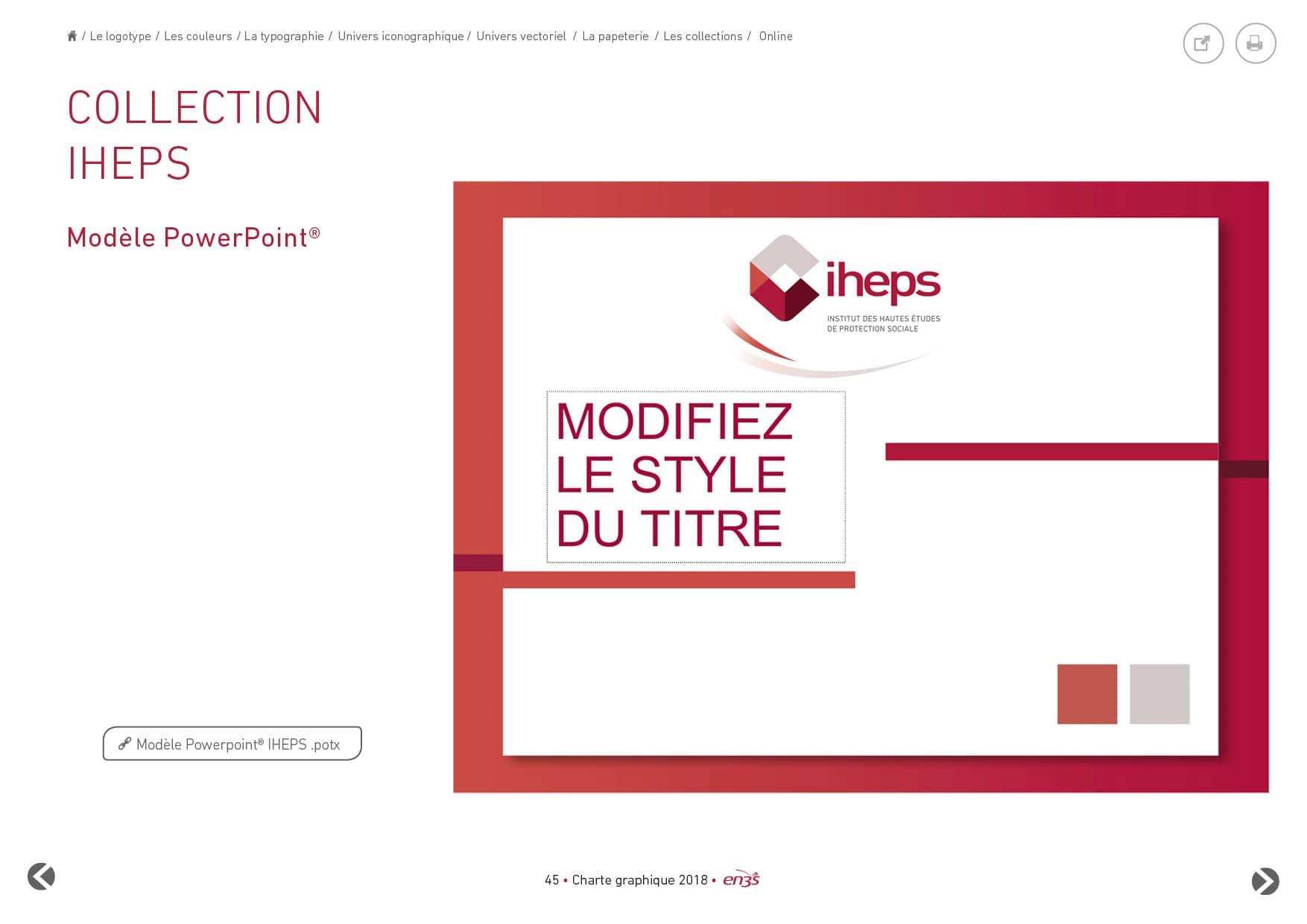 / Le logotype / Les couleurs / La typographie / Univers iconographique / Univers vectoriel / La papeterie / Les collections / Online

COLLECTION
IHEPS

Modèle PowerPoint®

iheps
INSTITUT DES HAUTES ÉTUDES DE PROTECTION SOCIALE

MODIFIEZ LE STYLE DU TITRE

Modèle Powerpoint® IHEPS .potx

45 • Charte graphique 2018 • en3s